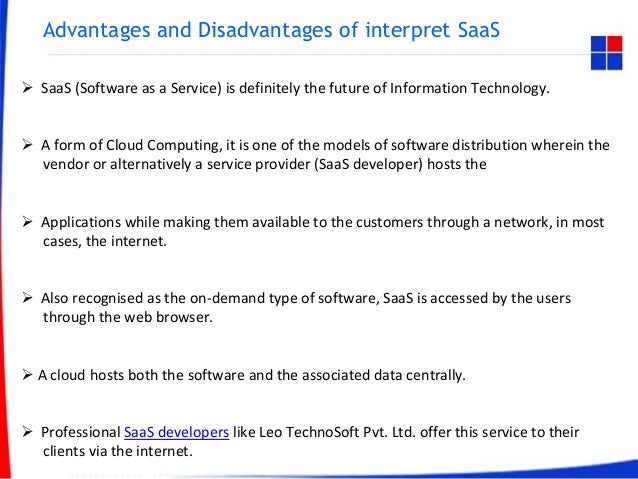 Advantages and Disadvantages of interpret SaaS

➢ SaaS (Software as a Service) is definitely the future of Information Technology.

➢ A form of Cloud Computing, it is one of the models of software distribution wherein the vendor or alternatively a service provider (SaaS developer) hosts the

➢ Applications while making them available to the customers through a network, in most cases, the internet.

➢ Also recognised as the on-demand type of software, SaaS is accessed by the users through the web browser.

➢ A cloud hosts both the software and the associated data centrally.

➢ Professional SaaS developers like Leo TechnoSoft Pvt. Ltd. offer this service to their clients via the internet.